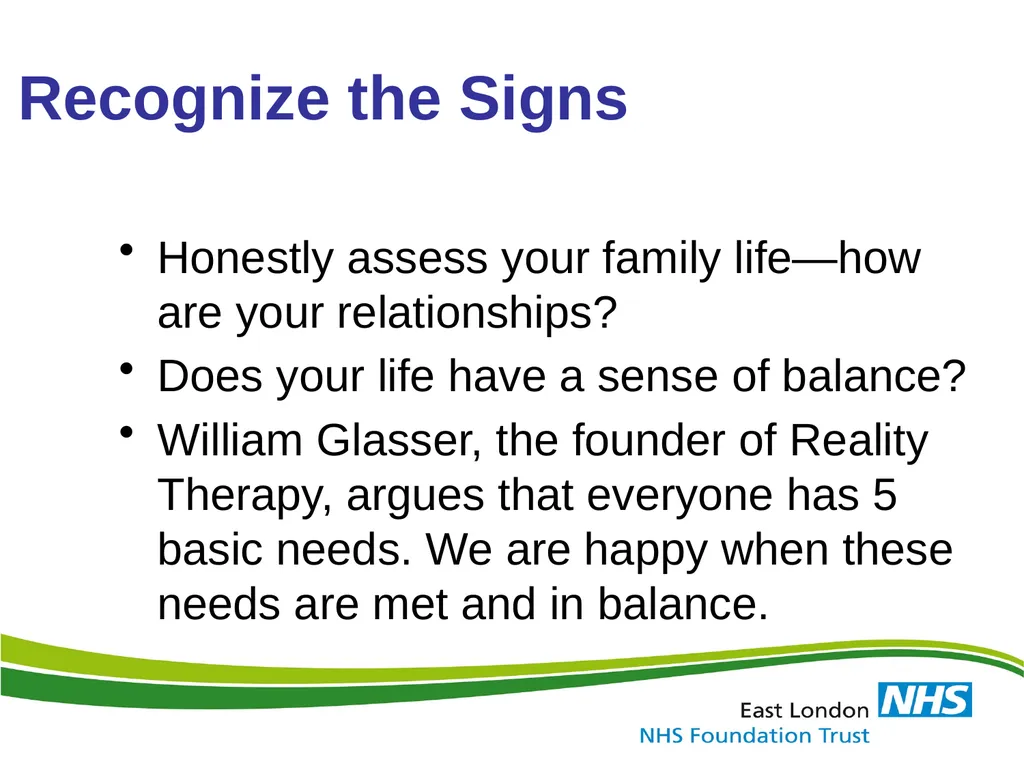 Recognize the Signs

• Honestly assess your family life—how are your relationships?
• Does your life have a sense of balance?
• William Glasser, the founder of Reality Therapy, argues that everyone has 5 basic needs. We are happy when these needs are met and in balance.

East London NHS
NHS Foundation Trust